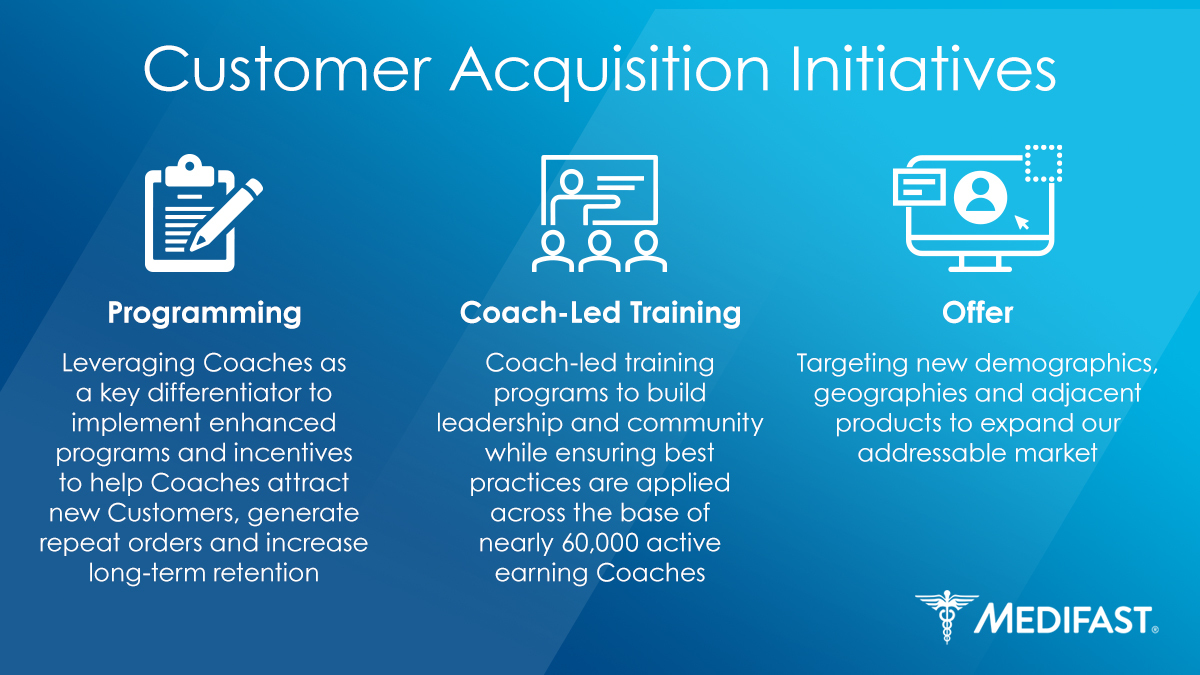 Customer Acquisition Initiatives

Programming

Leveraging Coaches as a key differentiator to implement enhanced programs and incentives to help Coaches attract new Customers, generate repeat orders and increase long-term retention

Coach-Led Training

Coach-led training programs to build leadership and community while ensuring best practices are applied across the base of nearly 60,000 active earning Coaches

Offer

Targeting new demographics, geographies and adjacent products to expand our addressable market

MEDIFAST®